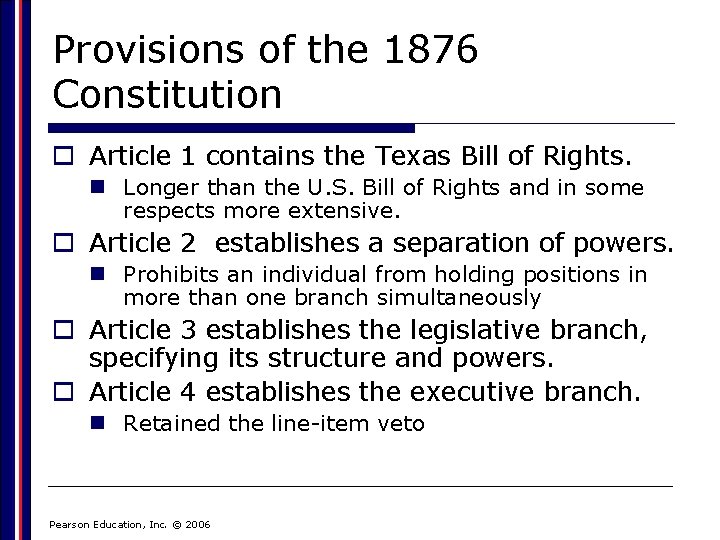 Provisions of the 1876 Constitution

Article 1 contains the Texas Bill of Rights.

Longer than the U.S. Bill of Rights and in some respects more extensive.

Article 2 establishes a separation of powers.

Prohibits an individual from holding positions in more than one branch simultaneously

Article 3 establishes the legislative branch, specifying its structure and powers.

Article 4 establishes the executive branch.

Retained the line-item veto

Pearson Education, Inc. © 2006